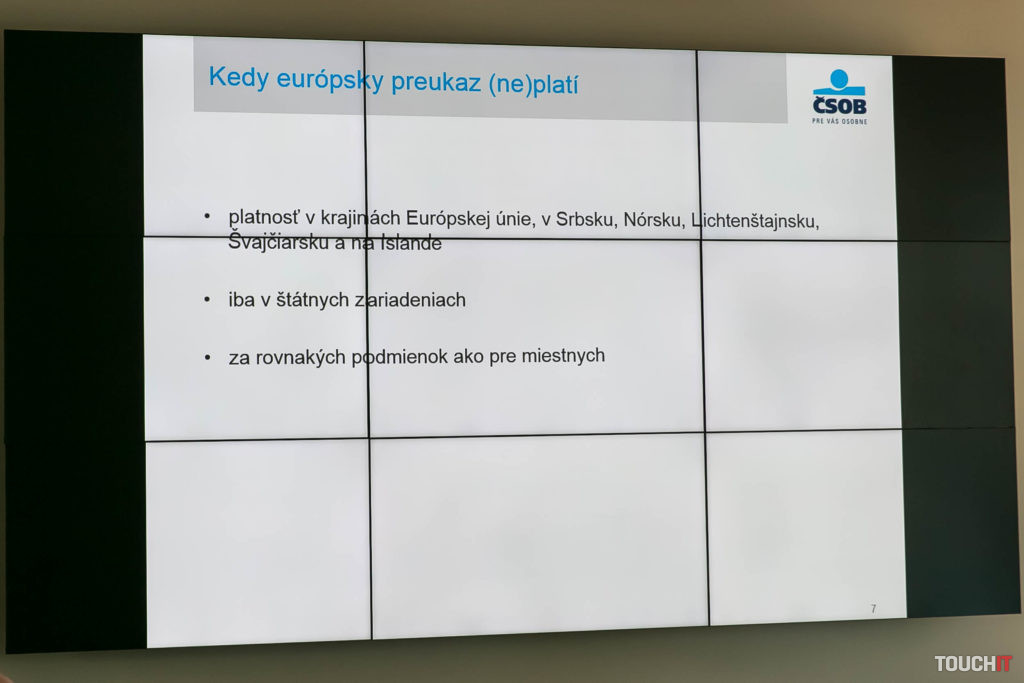 Kedy európsky preukaz (ne)platí

ČSOB
PRE VÁS OSOBNE

• platnosť v krajinách Európskej únie, v Srbsku, Nórsku, Lichtenštajnsku, Švajčiarsku a na Islande

• iba v štátnych zariadeniach

• za rovnakých podmienok ako pre miestnych

7

TOUCHIT